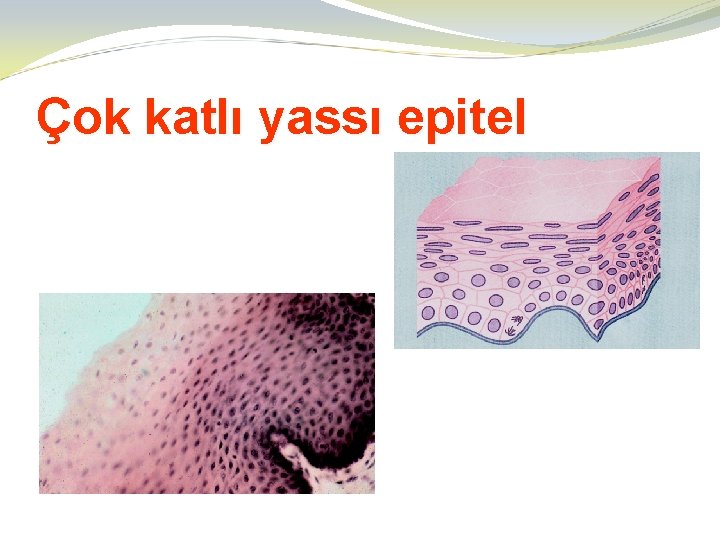 Çok katlı yassı epitel